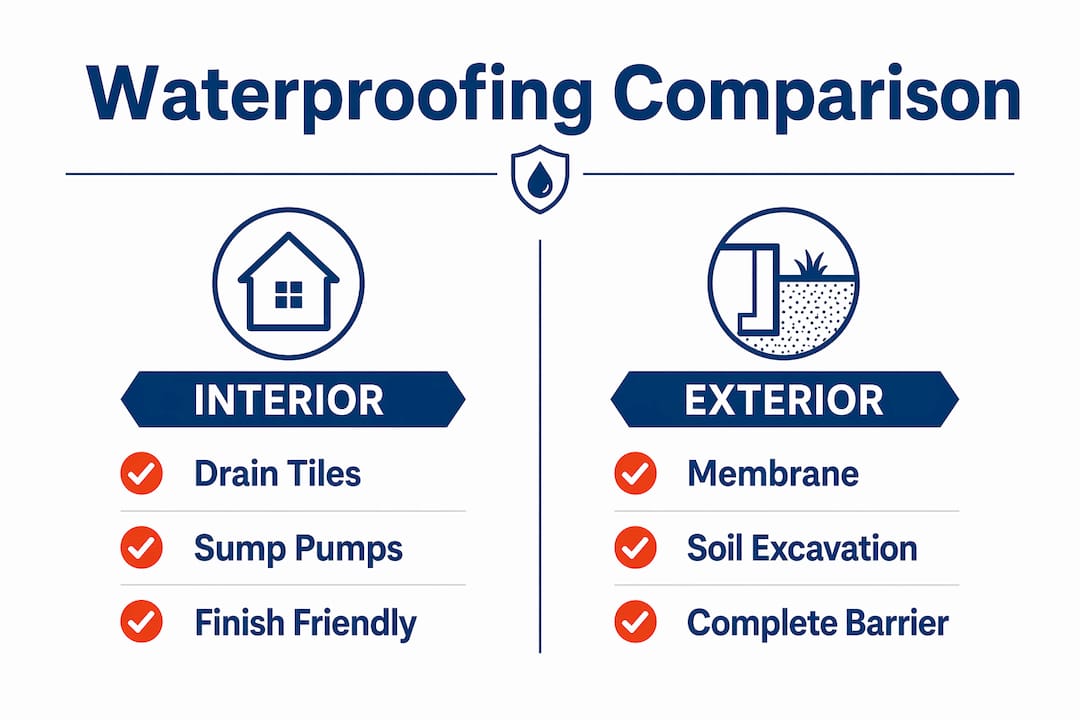 Waterproofing Comparison

INTERIOR

Drain Tiles

Sump Pumps

Finish Friendly

EXTERIOR

Membrane

Soil Excavation

Complete Barrier